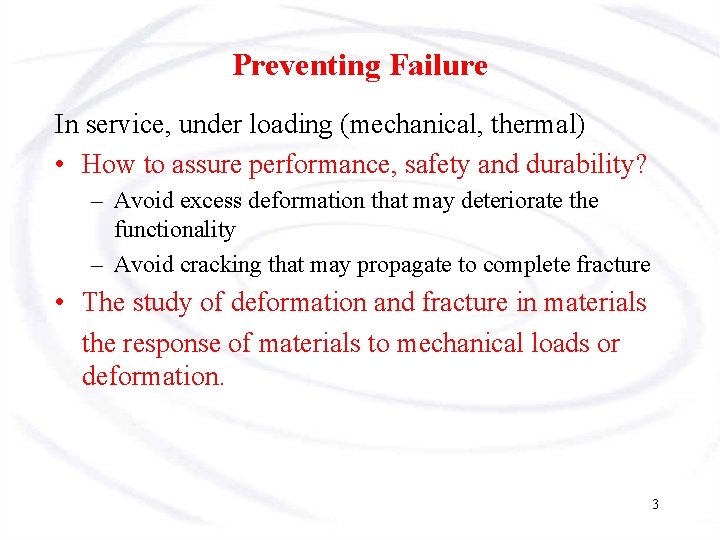 Preventing Failure

In service, under loading (mechanical, thermal)

• How to assure performance, safety and durability?
  – Avoid excess deformation that may deteriorate the functionality
  – Avoid cracking that may propagate to complete fracture
• The study of deformation and fracture in materials
  the response of materials to mechanical loads or deformation.

3